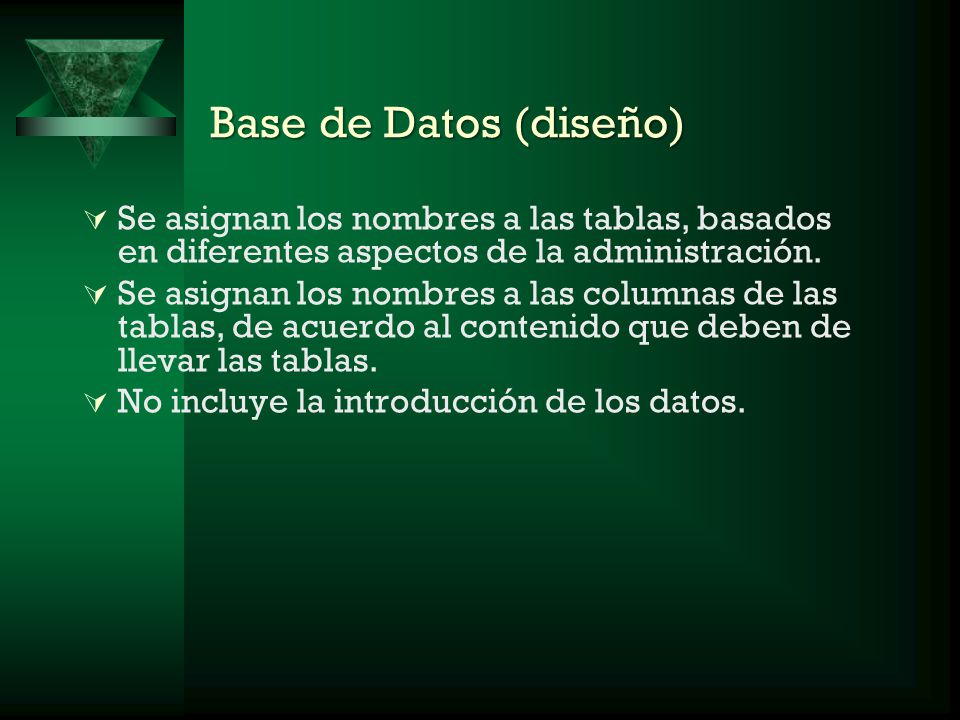 Base de Datos (diseño)

Se asignan los nombres a las tablas, basados en diferentes aspectos de la administración.

Se asignan los nombres a las columnas de las tablas, de acuerdo al contenido que deben de llevar las tablas.

No incluye la introducción de los datos.